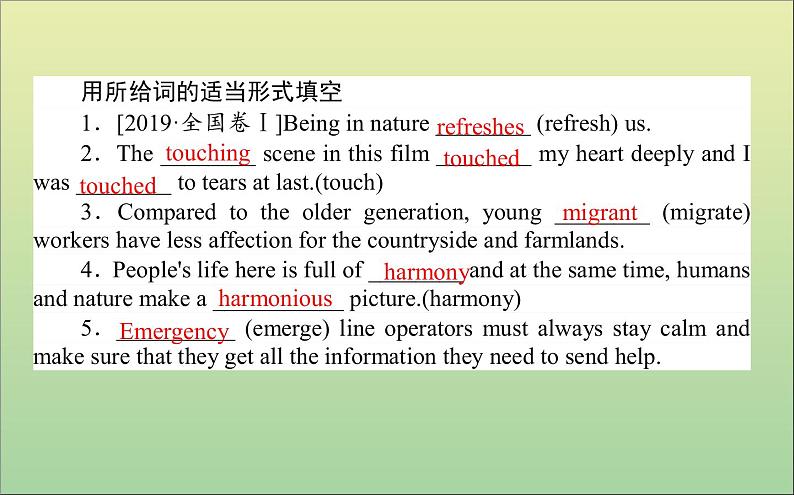 用所给词的适当形式填空

1．[2019·全国卷Ⅰ]Being in nature refreshes (refresh) us.

2．The touching scene in this film touched my heart deeply and I was touched to tears at last.(touch)

3．Compared to the older generation, young migrant (migrate) workers have less affection for the countryside and farmlands.

4．People's life here is full of harmony and at the same time, humans and nature make a harmonious picture.(harmony)

5．Emergency (emerge) line operators must always stay calm and make sure that they get all the information they need to send help.